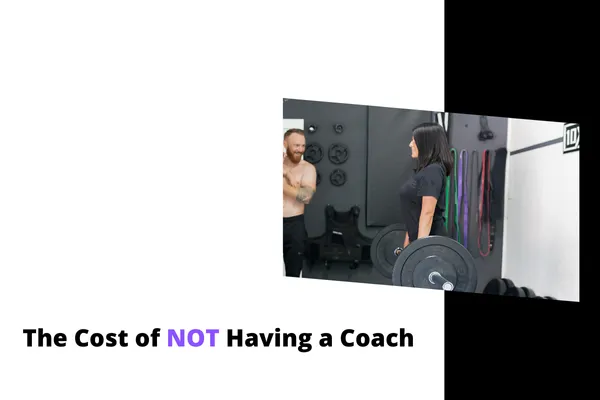 The Cost of NOT Having a Coach